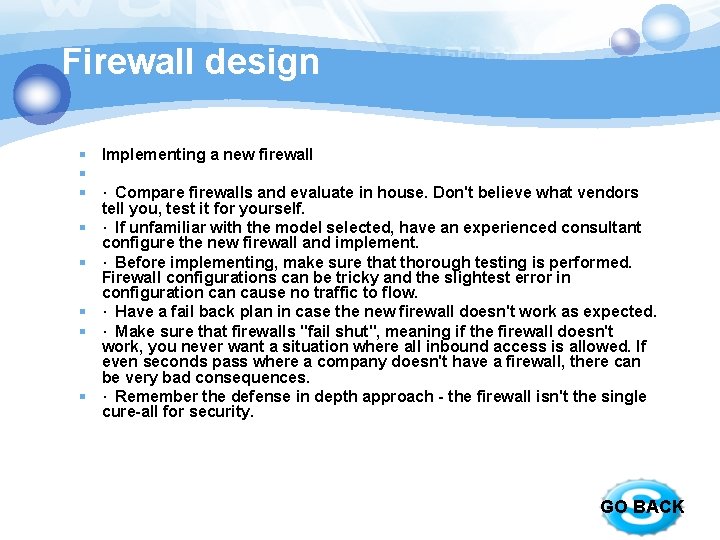 Firewall design

Implementing a new firewall

· Compare firewalls and evaluate in house. Don't believe what vendors tell you, test it for yourself.

· If unfamiliar with the model selected, have an experienced consultant configure the new firewall and implement.

· Before implementing, make sure that thorough testing is performed. Firewall configurations can be tricky and the slightest error in configuration can cause no traffic to flow.

· Have a fail back plan in case the new firewall doesn't work as expected.

· Make sure that firewalls "fail shut", meaning if the firewall doesn't work, you never want a situation where all inbound access is allowed. If even seconds pass where a company doesn't have a firewall, there can be very bad consequences.

· Remember the defense in depth approach - the firewall isn't the single cure-all for security.

GO BACK